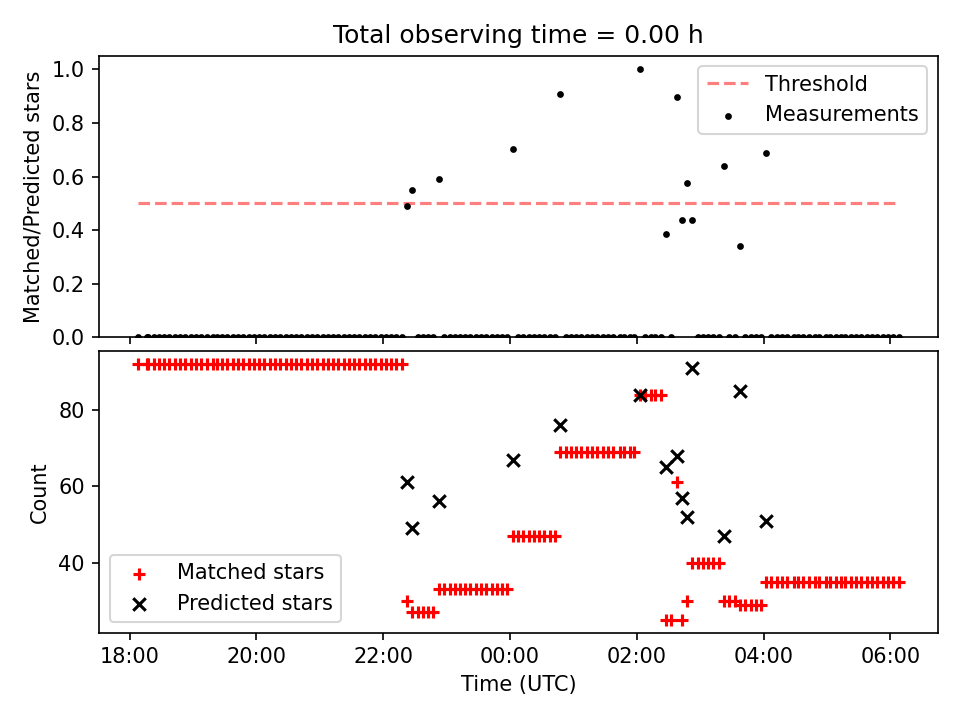 Total observing time = 0.00 h

Matched/Predicted stars

1.0
0.8
0.6
0.4
0.2
0.0

Threshold
Measurements

Count

80
60
40

Matched stars
Predicted stars

18:00
20:00
22:00
00:00
02:00
04:00
06:00

Time (UTC)